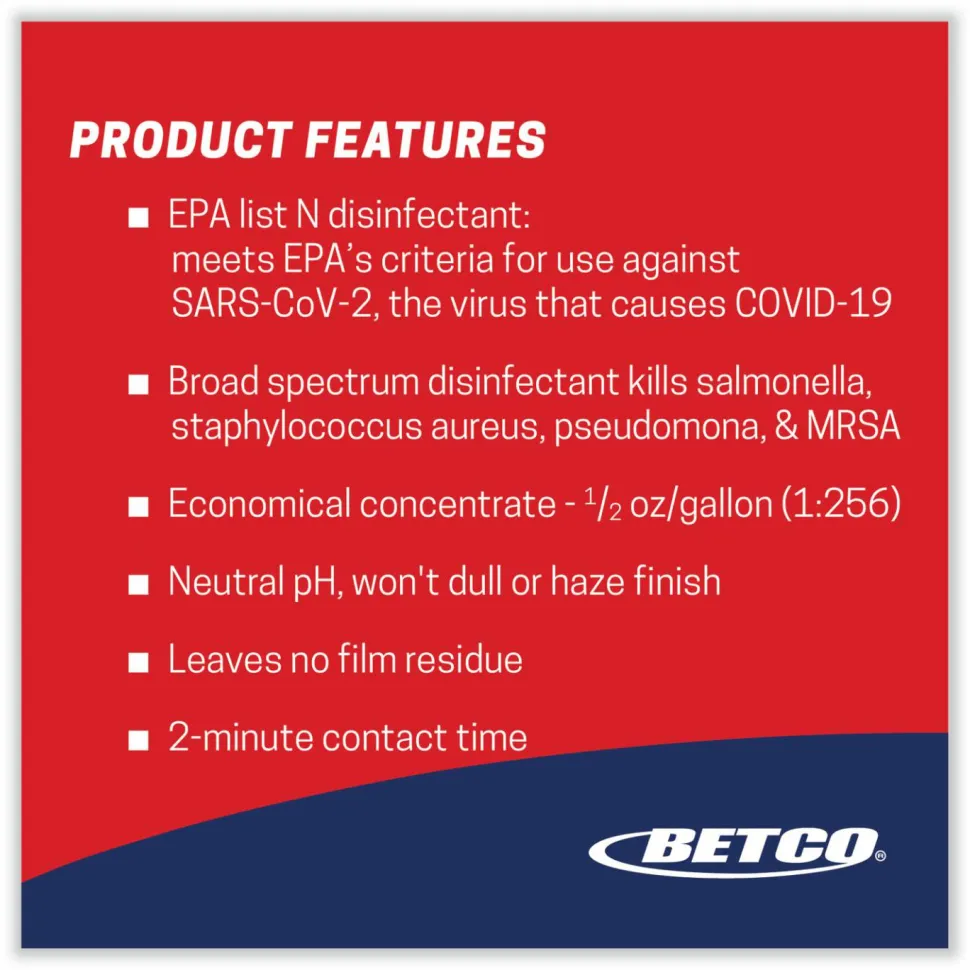 PRODUCT FEATURES

■ EPA list N disinfectant: meets EPA's criteria for use against SARS-CoV-2, the virus that causes COVID-19

■ Broad spectrum disinfectant kills salmonella, staphylococcus aureus, pseudomona, & MRSA

■ Economical concentrate - $\frac{1}{2}$ oz/gallon (1:256)

■ Neutral pH, won't dull or haze finish

■ Leaves no film residue

■ 2-minute contact time

BETCO®